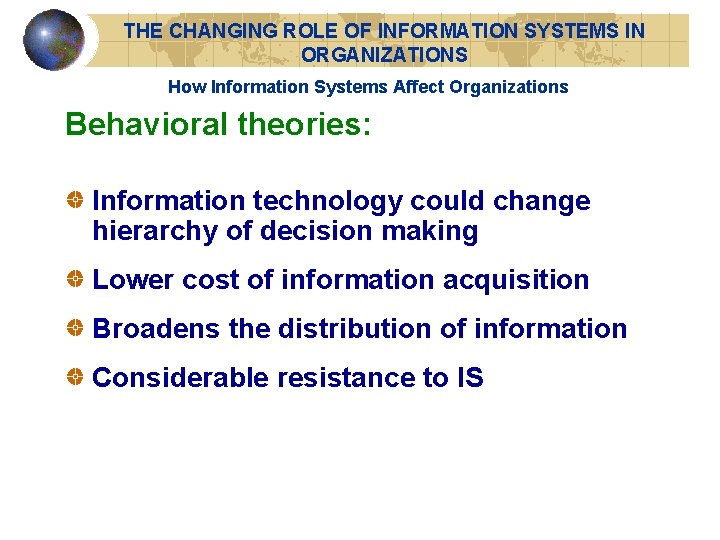 THE CHANGING ROLE OF INFORMATION SYSTEMS IN ORGANIZATIONS

How Information Systems Affect Organizations

Behavioral theories:

Information technology could change hierarchy of decision making

Lower cost of information acquisition

Broadens the distribution of information

Considerable resistance to IS